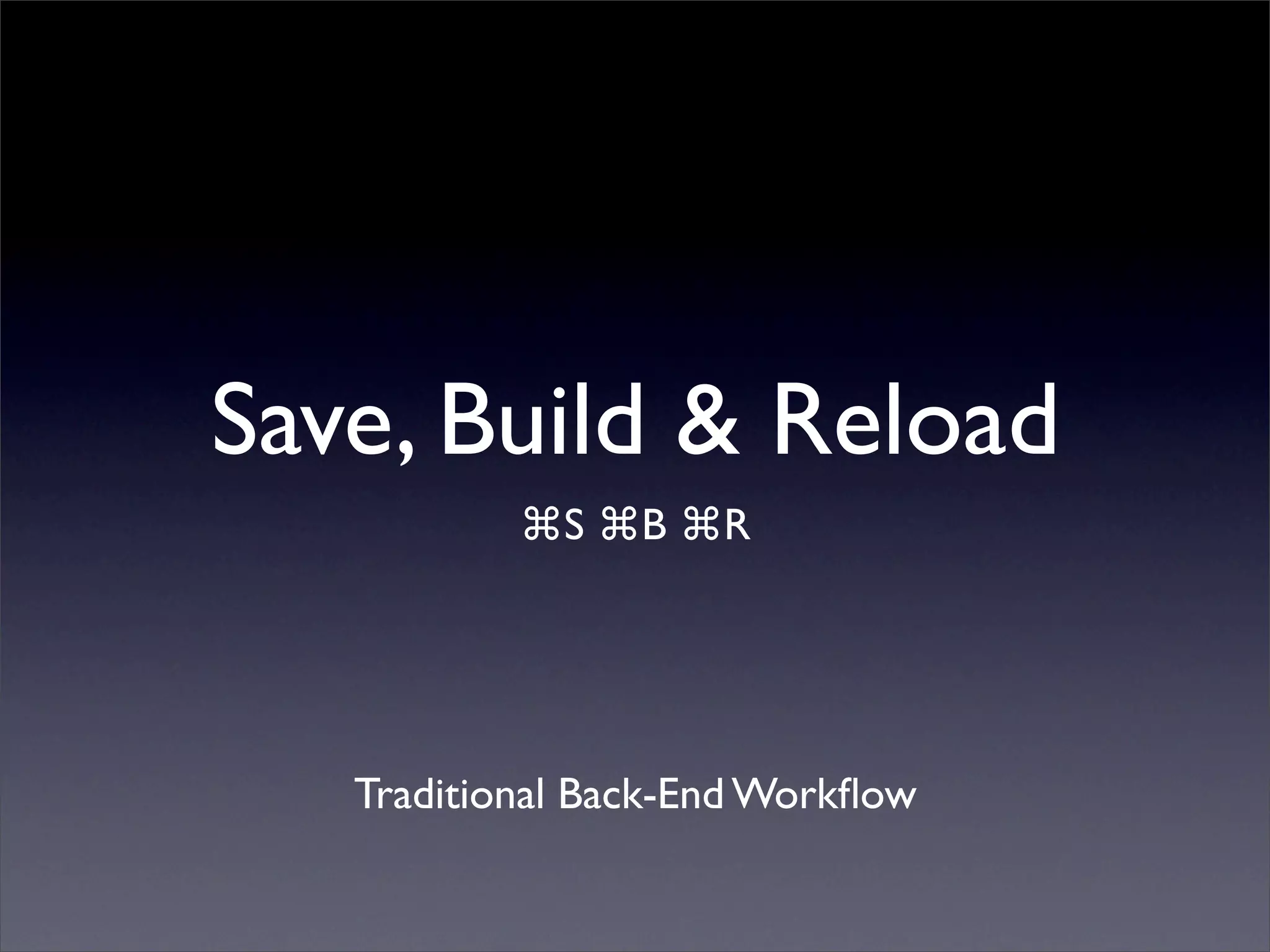 Save, Build & Reload

⌘S ⌘B ⌘R

Traditional Back-End Workflow